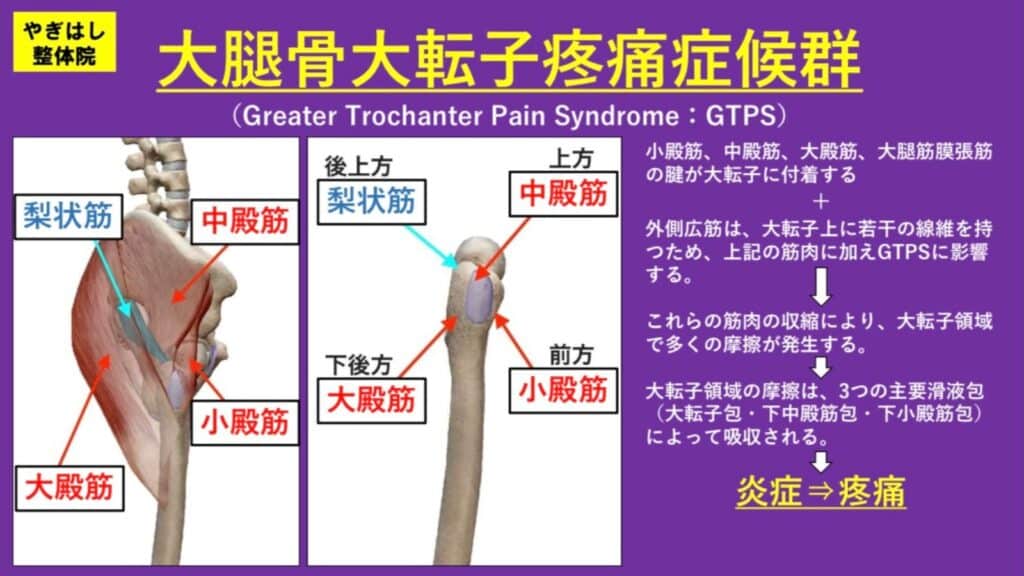 やぎはし
整体院

大腿骨大転子疼痛症候群

（Greater Trochanter Pain Syndrome：GTPS）

梨状筋

中殿筋

小殿筋

大殿筋

後上方

梨状筋

上方

中殿筋

下後方

大殿筋

前方

小殿筋

小殿筋、中殿筋、大殿筋、大腿筋膜張筋の腱が大転子に付着する

＋

外側広筋は、大転子上に若干の線維を持つため、上記の筋肉に加えGTPSに影響する。

これらの筋肉の収縮により、大転子領域で多くの摩擦が発生する。

大転子領域の摩擦は、3つの主要滑液包（大転子包・下中殿筋包・下小殿筋包）によって吸収される。

炎症⇒疼痛